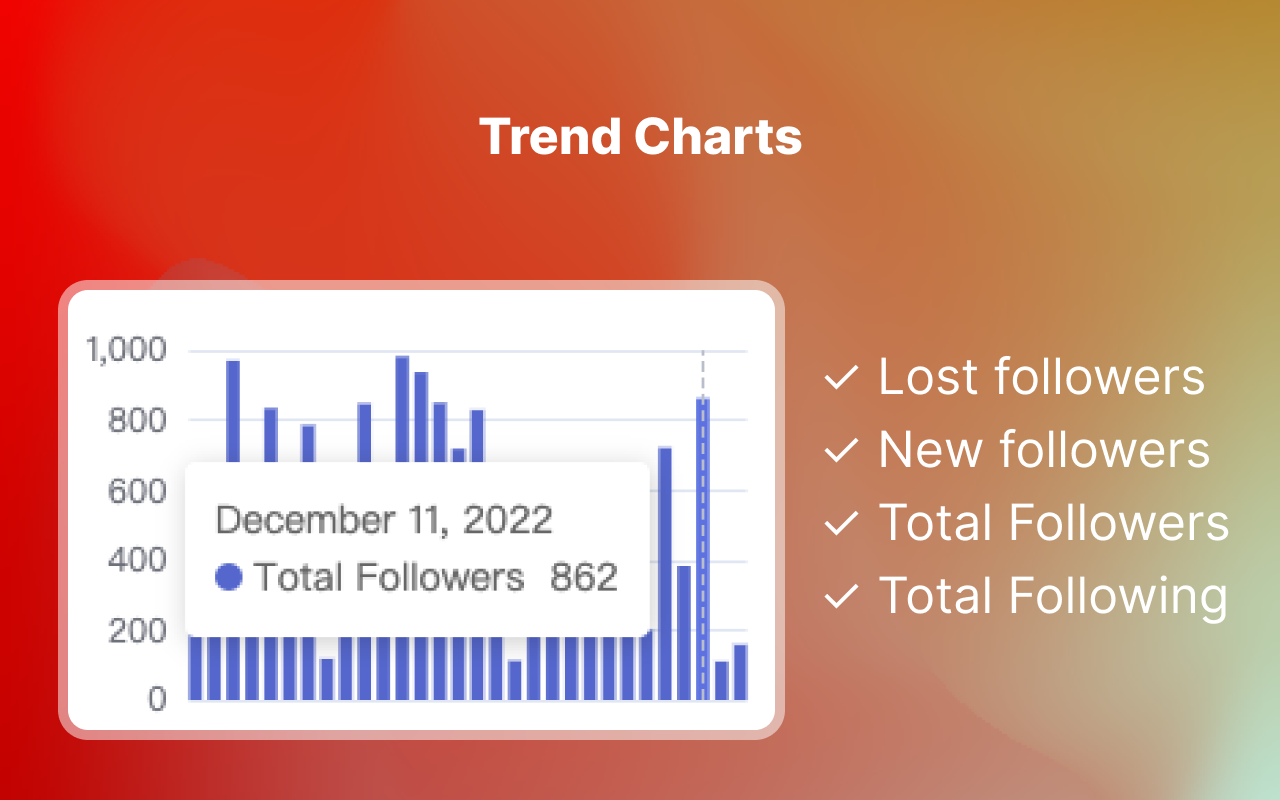 Trend Charts

1,000
800
600
400
200
0

December 11, 2022
Total Followers 862

✓ Lost followers
✓ New followers
✓ Total Followers
✓ Total Following